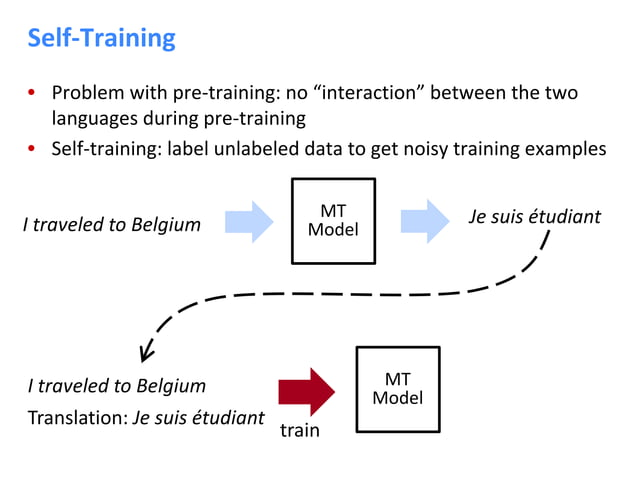 Self-Training

• Problem with pre-training: no “interaction” between the two languages during pre-training
• Self-training: label unlabeled data to get noisy training examples

I traveled to Belgium

MT Model

Je suis étudiant

I traveled to Belgium
Translation: Je suis étudiant

train

MT Model